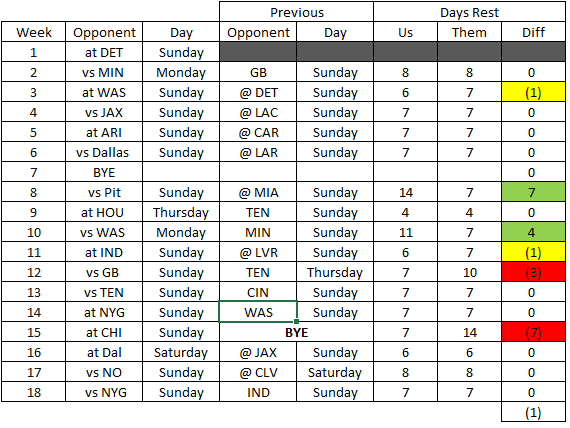 | | | | Previous | | Days Rest | | |
|---|---|---|---|---|---|---|---|
| Week | Opponent | Day | Opponent | Day | Us | Them | Diff |
| 1 | at DET | Sunday | | | | | |
| 2 | vs MIN | Monday | GB | Sunday | 8 | 8 | 0 |
| 3 | at WAS | Sunday | @ DET | Sunday | 6 | 7 | (1) |
| 4 | vs JAX | Sunday | @ LAC | Sunday | 7 | 7 | 0 |
| 5 | at ARI | Sunday | @ CAR | Sunday | 7 | 7 | 0 |
| 6 | vs Dallas | Sunday | @ LAR | Sunday | 7 | 7 | 0 |
| 7 | BYE | | | | | | 0 |
| 8 | vs Pit | Sunday | @ MIA | Sunday | 14 | 7 | 7 |
| 9 | at HOU | Thursday | TEN | Sunday | 4 | 4 | 0 |
| 10 | vs WAS | Monday | MIN | Sunday | 11 | 7 | 4 |
| 11 | at IND | Sunday | @ LVR | Sunday | 6 | 7 | (1) |
| 12 | vs GB | Sunday | TEN | Thursday | 7 | 10 | (3) |
| 13 | vs TEN | Sunday | CIN | Sunday | 7 | 7 | 0 |
| 14 | at NYG | Sunday | WAS | Sunday | 7 | 7 | 0 |
| 15 | at CHI | Sunday | BYE | | 7 | 14 | (7) |
| 16 | at Dal | Saturday | @ JAX | Sunday | 6 | 6 | 0 |
| 17 | vs NO | Sunday | @ CLV | Saturday | 8 | 8 | 0 |
| 18 | vs NYG | Sunday | IND | Sunday | 7 | 7 | 0 |
| | | | | | | | (1) |